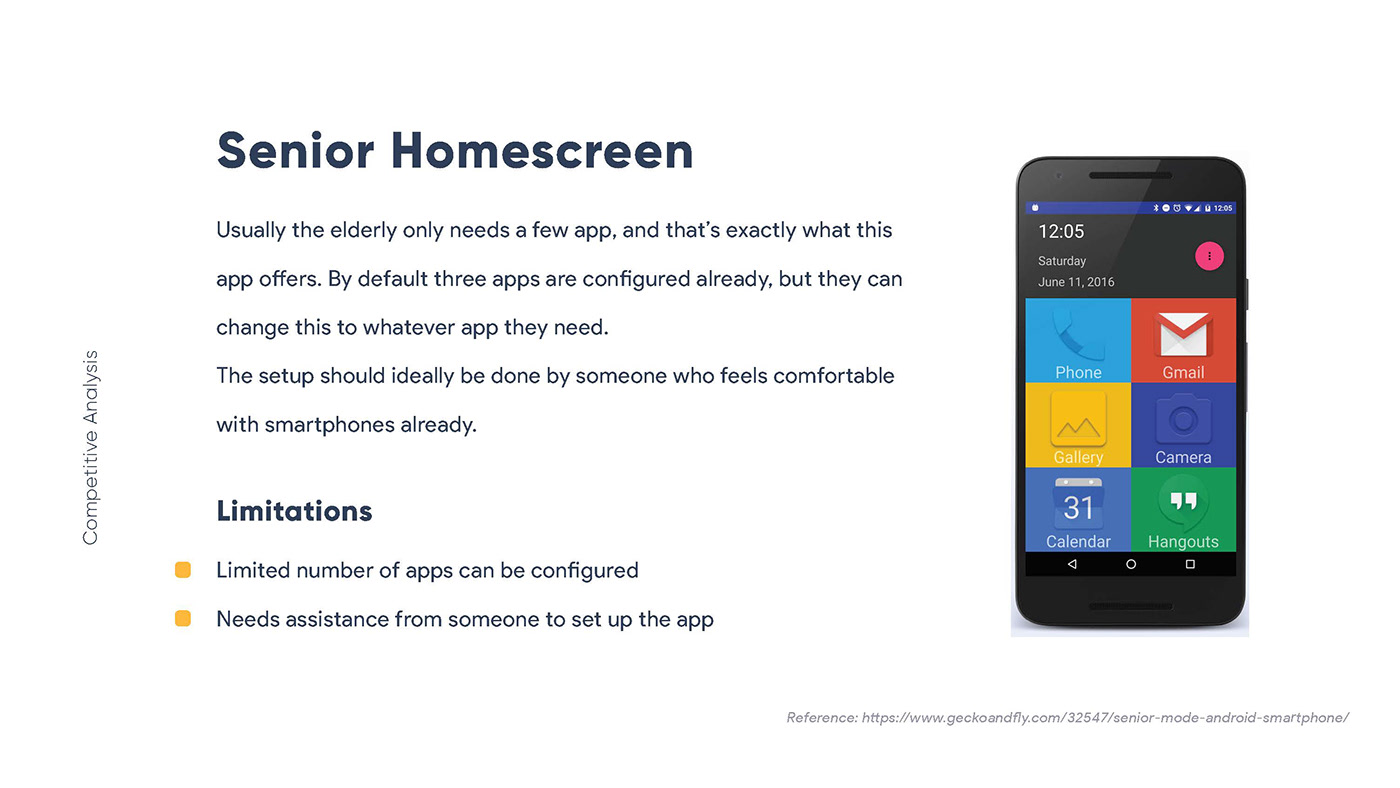 Competitive Analysis

Senior Homescreen

Usually the elderly only needs a few app, and that's exactly what this app offers. By default three apps are configured already, but they can change this to whatever app they need.
The setup should ideally be done by someone who feels comfortable with smartphones already.

Limitations

Limited number of apps can be configured

Needs assistance from someone to set up the app

12:05
12:05
Saturday
June 11, 2016
Phone
Gmail
Gallery
Camera
31
Calendar
Hangouts

Reference: https://www.geckoandfly.com/32547/senior-mode-android-smartphone/